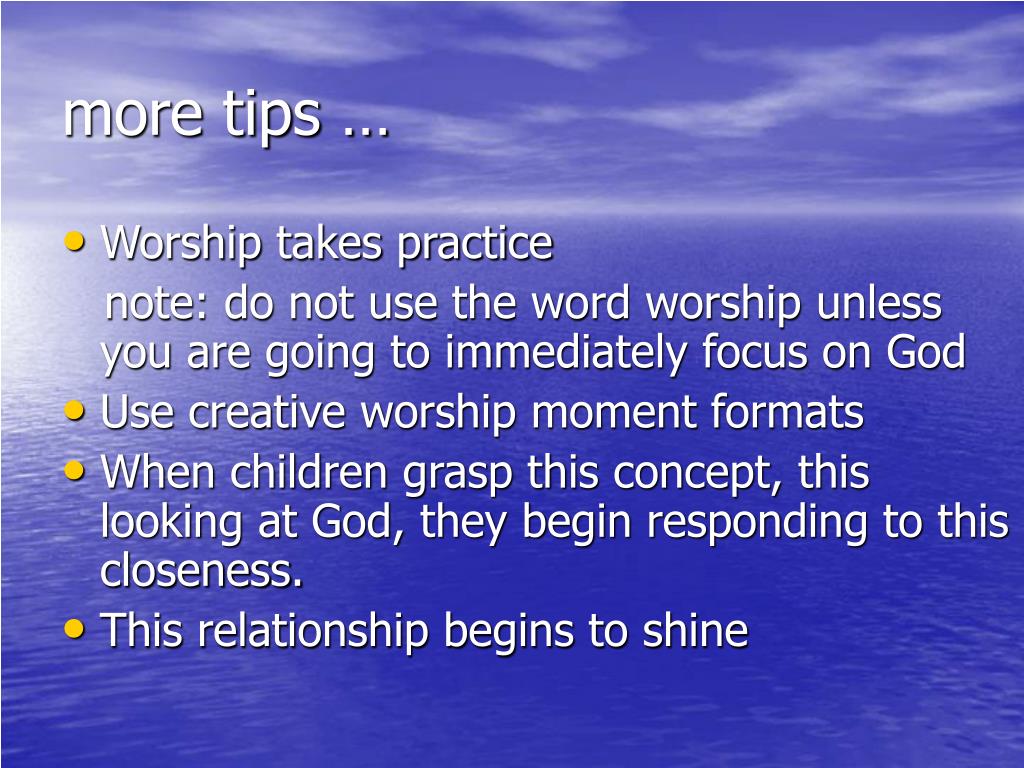 more tips …

• Worship takes practice
note: do not use the word worship unless you are going to immediately focus on God
• Use creative worship moment formats
• When children grasp this concept, this looking at God, they begin responding to this closeness.
• This relationship begins to shine